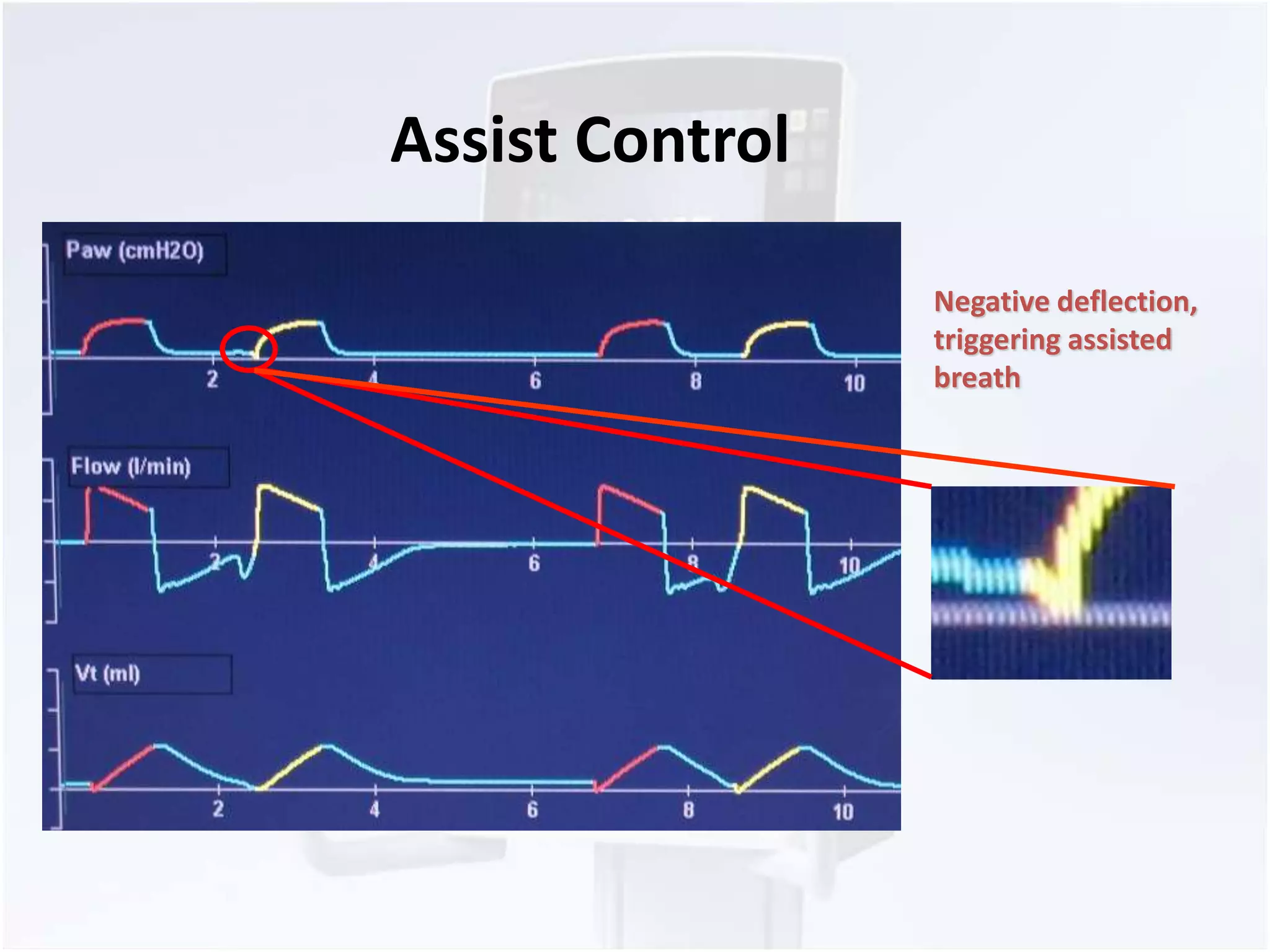 Assist Control

Paw (cmH2O)

2 4 6 8 10

Flow (l/min)

2 4 6 8 10

Vt (ml)

2 4 6 8 10

Negative deflection, triggering assisted breath